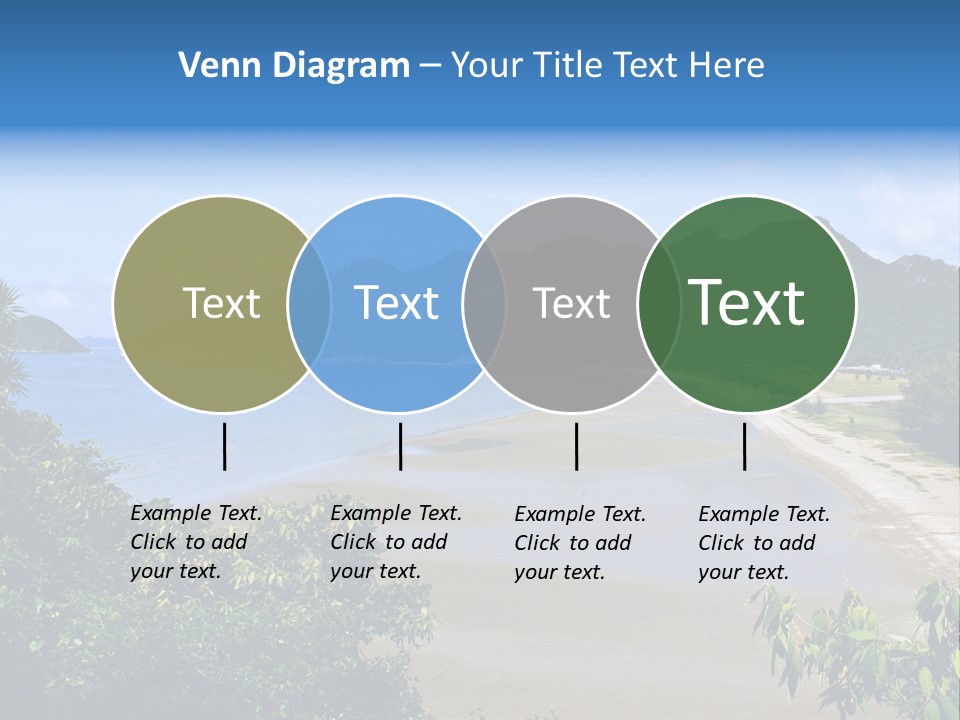 Venn Diagram – Your Title Text Here

Text

Text

Text

Text

Example Text. Click to add your text.

Example Text. Click to add your text.

Example Text. Click to add your text.

Example Text. Click to add your text.